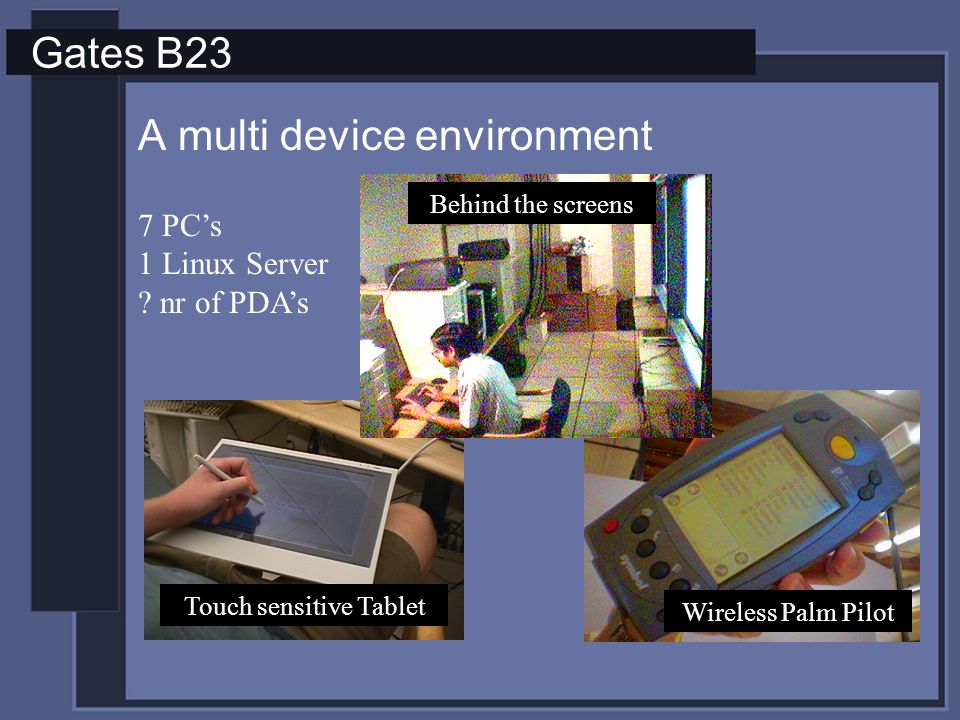 Gates B23

A multi device environment

7 PC's
1 Linux Server
? nr of PDA's

Behind the screens

Touch sensitive Tablet

Wireless Palm Pilot